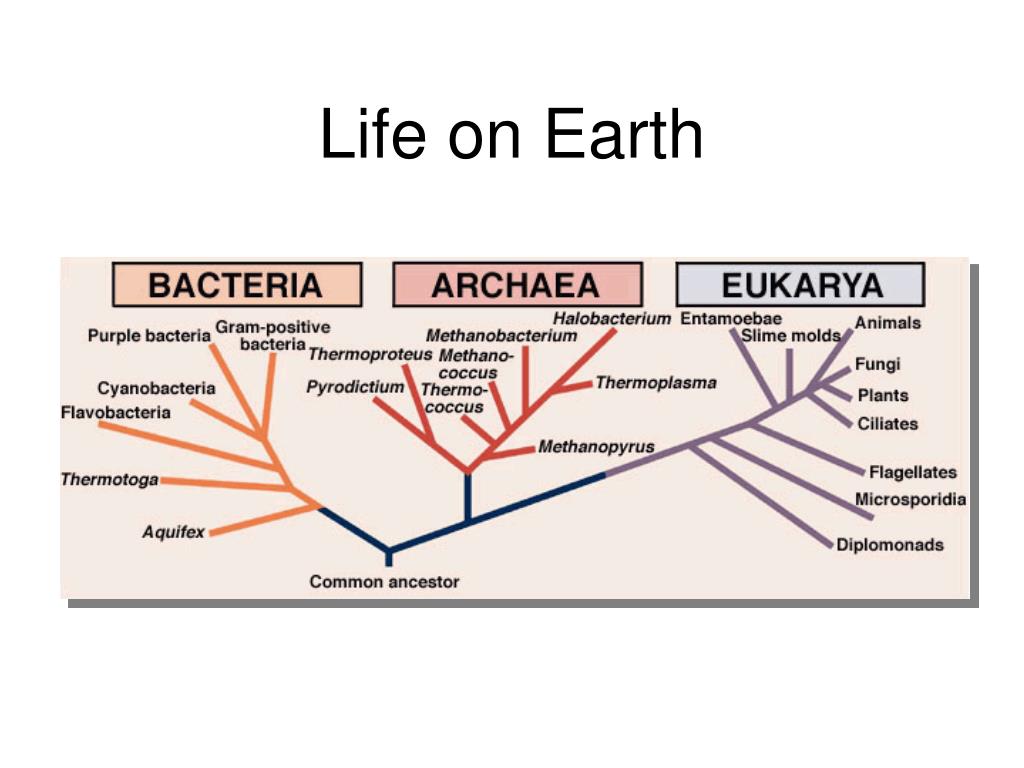 Life on Earth

BACTERIA

ARCHAEA

EUKARYA

Purple bacteria

Gram-positive bacteria

Cyanobacteria

Flavobacteria

Thermotoga

Aquifex

Thermoproteus

Pyrodictium

Methanobacterium

Methanococcus

Thermococcus

Halobacterium

Thermoplasma

Methanopyrus

Entamoebae

Slime molds

Animals

Fungi

Plants

Ciliates

Flagellates

Microsporidia

Diplomonads

Common ancestor